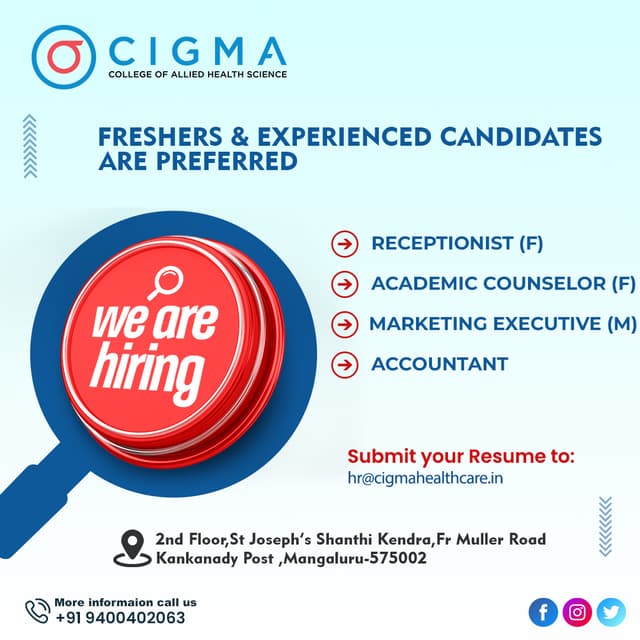 CIGMA
COLLEGE OF ALLIED HEALTH SCIENCE

FRESHERS & EXPERIENCED CANDIDATES ARE PREFERRED

we are hiring

RECEPTIONIST (F)
ACADEMIC COUNSELOR (F)
MARKETING EXECUTIVE (M)
ACCOUNTANT

Submit your Resume to:
hr@cigmahealthcare.in

2nd Floor,St Joseph's Shanthi Kendra,Fr Muller Road Kankanady Post ,Mangaluru-575002

More informaion call us
+91 9400402063